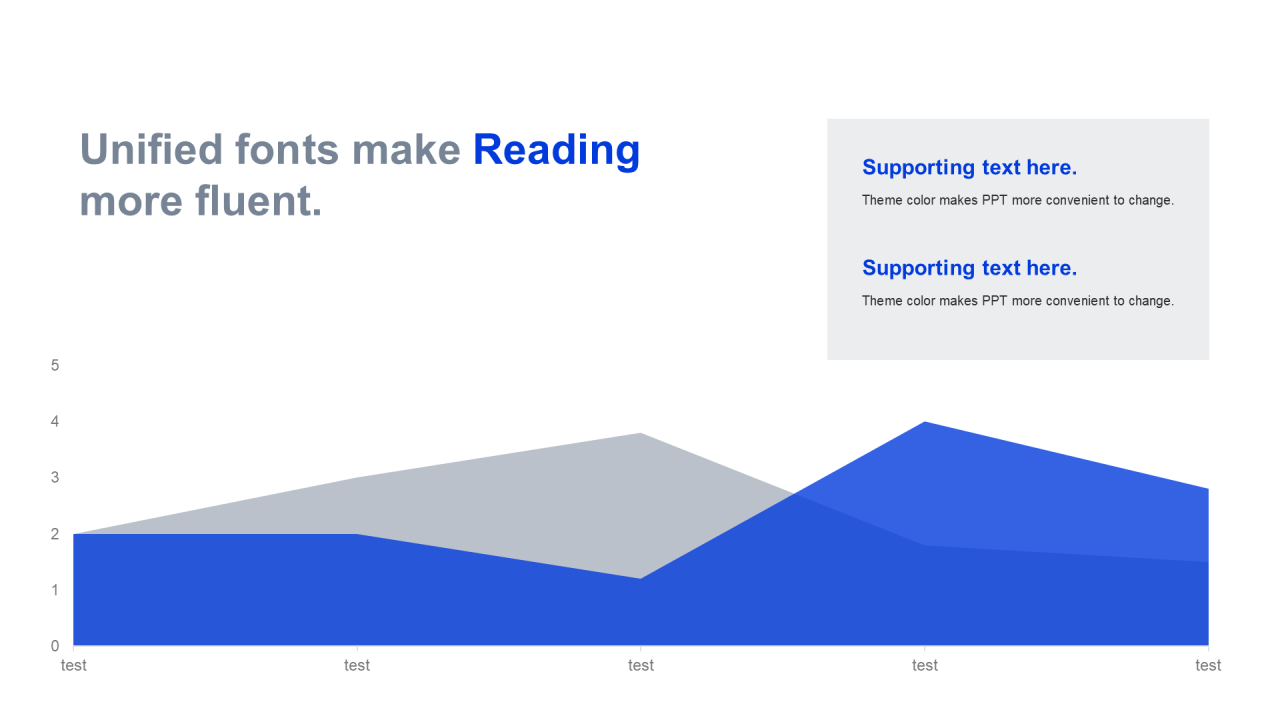 Unified fonts make Reading more fluent.

Supporting text here.

Theme color makes PPT more convenient to change.

Supporting text here.

Theme color makes PPT more convenient to change.

5
4
3
2
1
0

test test test test test